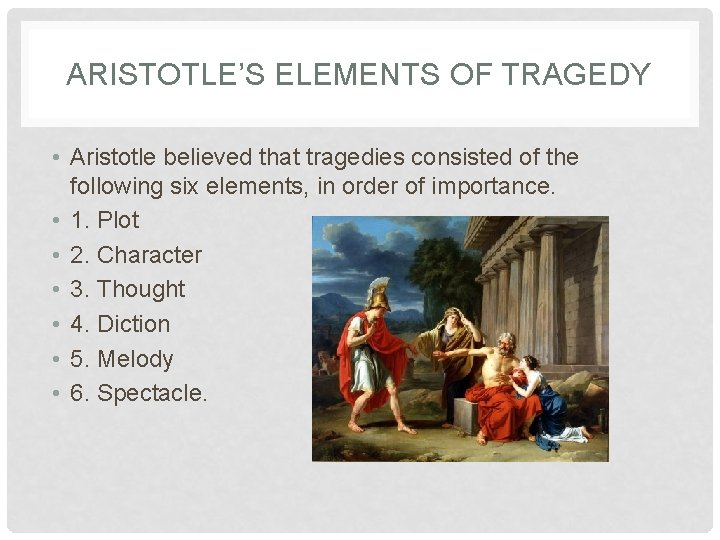 ARISTOTLE'S ELEMENTS OF TRAGEDY

• Aristotle believed that tragedies consisted of the following six elements, in order of importance.
• 1. Plot
• 2. Character
• 3. Thought
• 4. Diction
• 5. Melody
• 6. Spectacle.